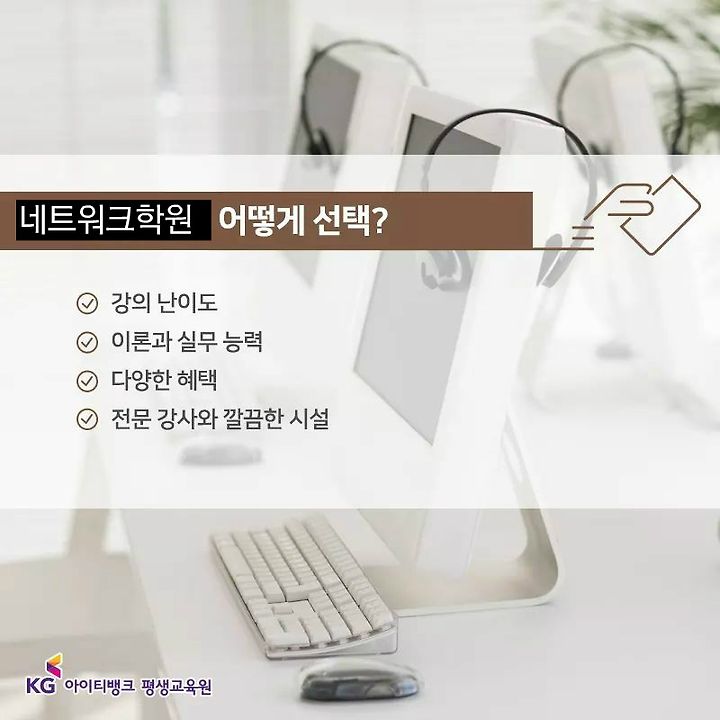 네트워크학원 어떻게 선택?

강의 난이도
이론과 실무 능력
다양한 혜택
전문 강사와 깔끔한 시설

KG 아이티뱅크 평생교육원